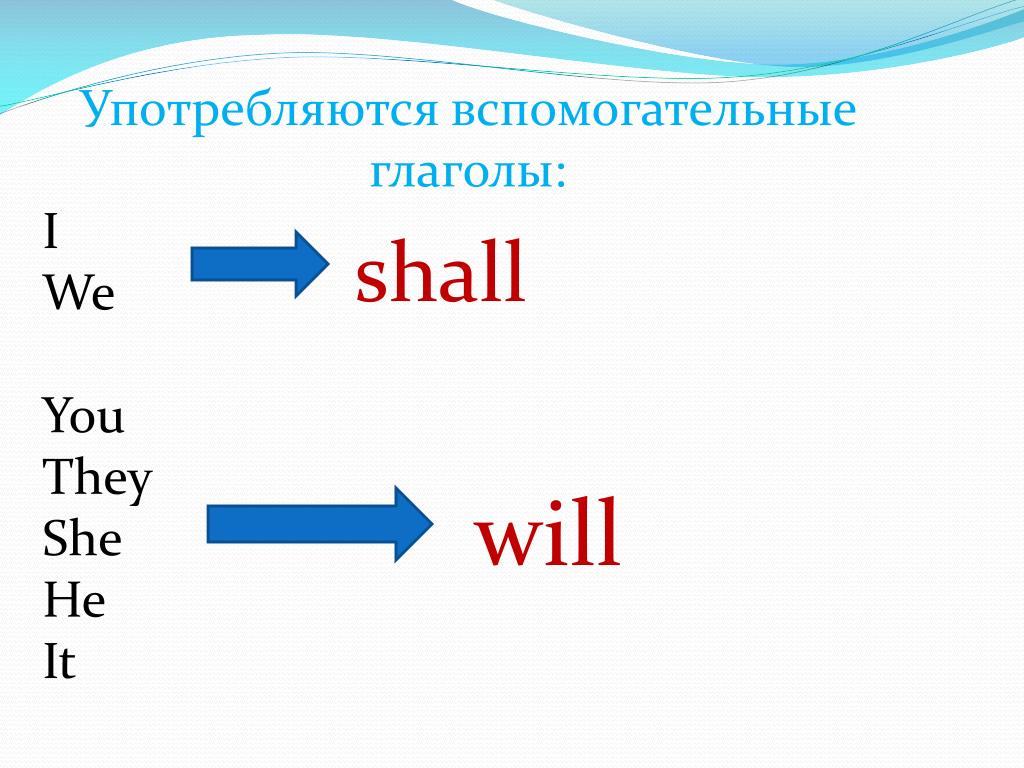 Употребляются вспомогательные глаголы:

I
We

shall

You
They
She
He
It

will